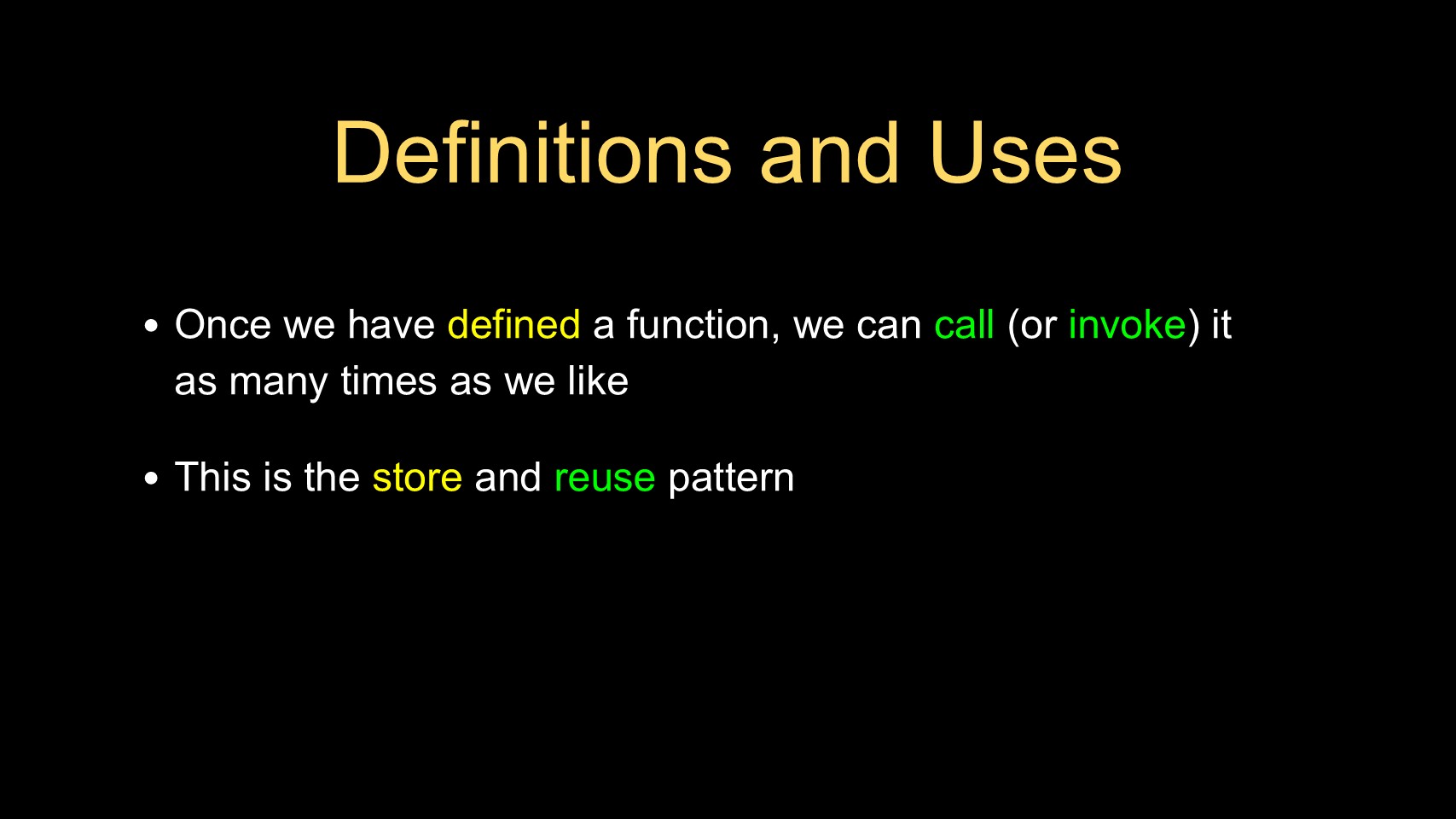 Definitions and Uses

• Once we have defined a function, we can call (or invoke) it as many times as we like

• This is the store and reuse pattern